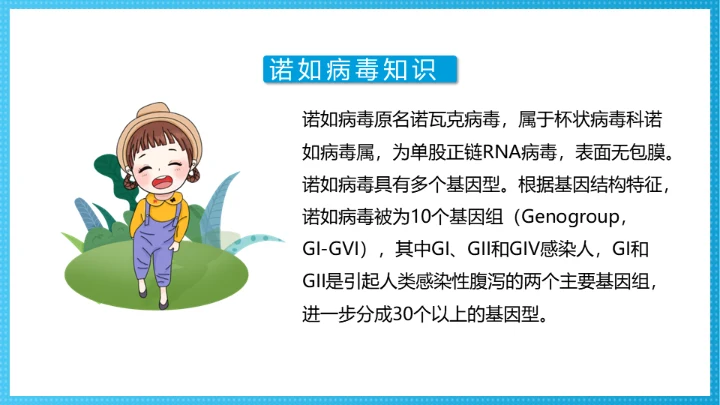 诺如病毒知识

诺如病毒原名诺瓦克病毒，属于杯状病毒科诺如病毒属，为单股正链RNA病毒，表面无包膜。诺如病毒具有多个基因型。根据基因结构特征，诺如病毒被为10个基因组（Genogroup，GI-GVI），其中GI、GII和GIV感染人，GI和GII是引起人类感染性腹泻的两个主要基因组，进一步分成30个以上的基因型。